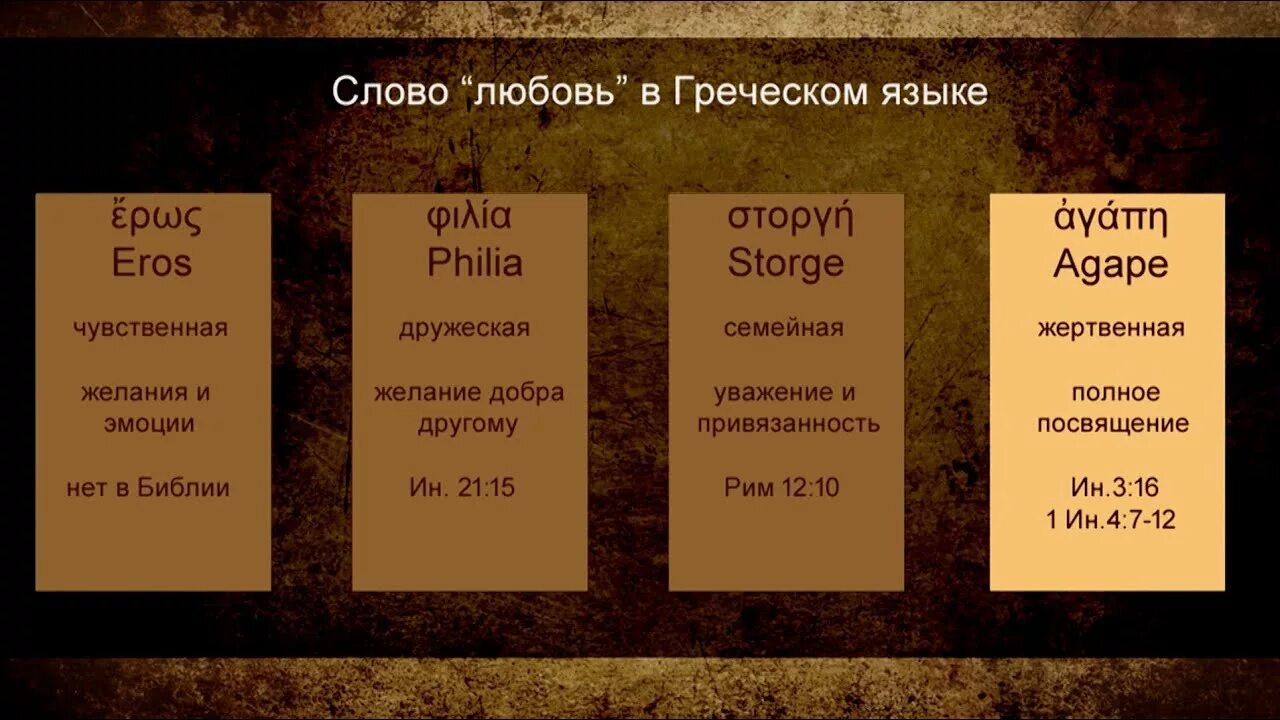 Слово “любовь” в Греческом языке

ἔρως
Eros

чувственная

желания и эмоции

нет в Библии

φιλία
Philia

дружеская

желание добра другому

Ин. 21:15

στοργή
Storge

семейная

уважение и привязанность

Рим 12:10

ἀγάπη
Agape

жертвенная

полное посвящение

Ин.3:16
1 Ин.4:7-12